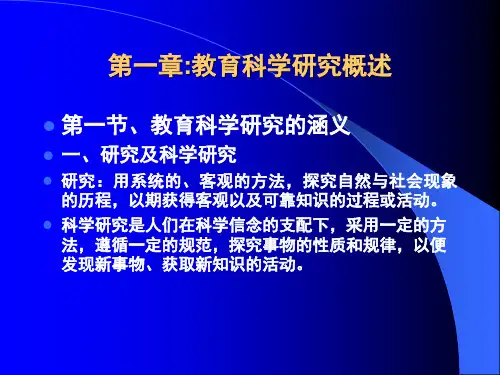 第一章:教育科学研究概述

第一节、教育科学研究的涵义

一、研究及科学研究

研究：用系统的、客观的方法，探究自然与社会现象的历程，以期获得客观以及可靠知识的过程或活动。

科学研究是人们在科学信念的支配下，采用一定的方法，遵循一定的规范，探究事物的性质和规律，以便发现新事物、获取新知识的活动。